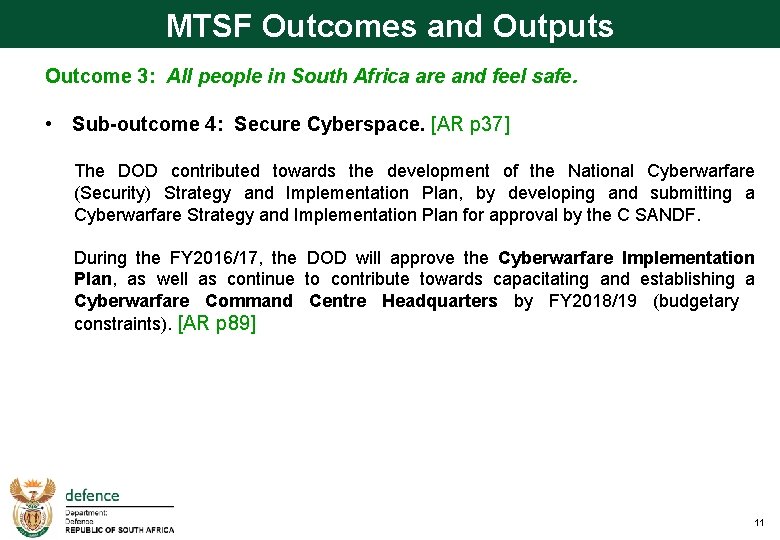 MTSF Outcomes and Outputs

Outcome 3: All people in South Africa are and feel safe.

• Sub-outcome 4: Secure Cyberspace. [AR p37]

The DOD contributed towards the development of the National Cyberwarfare (Security) Strategy and Implementation Plan, by developing and submitting a Cyberwarfare Strategy and Implementation Plan for approval by the C SANDF.

During the FY2016/17, the DOD will approve the Cyberwarfare Implementation Plan, as well as continue to contribute towards capacitating and establishing a Cyberwarfare Command Centre Headquarters by FY2018/19 (budgetary constraints). [AR p89]

defence
Department:
Defence
REPUBLIC OF SOUTH AFRICA

11